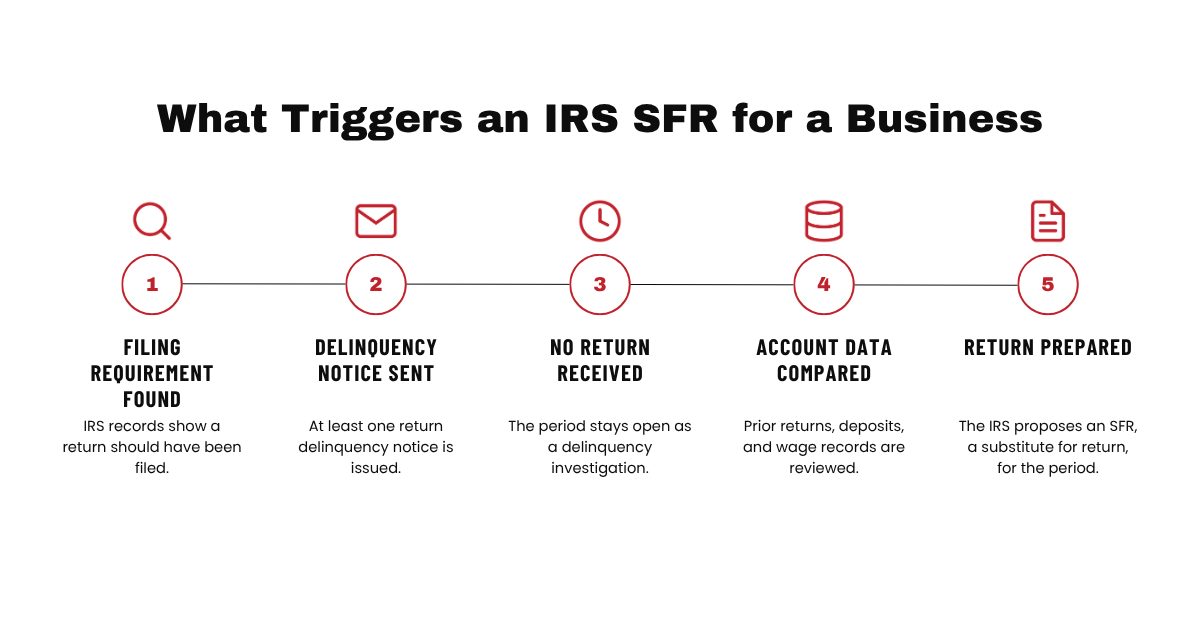 What Triggers an IRS SFR for a Business

1

FILING REQUIREMENT FOUND

IRS records show a return should have been filed.

2

DELINQUENCY NOTICE SENT

At least one return delinquency notice is issued.

3

NO RETURN RECEIVED

The period stays open as a delinquency investigation.

4

ACCOUNT DATA COMPARED

Prior returns, deposits, and wage records are reviewed.

5

RETURN PREPARED

The IRS proposes an SFR, a substitute for return, for the period.